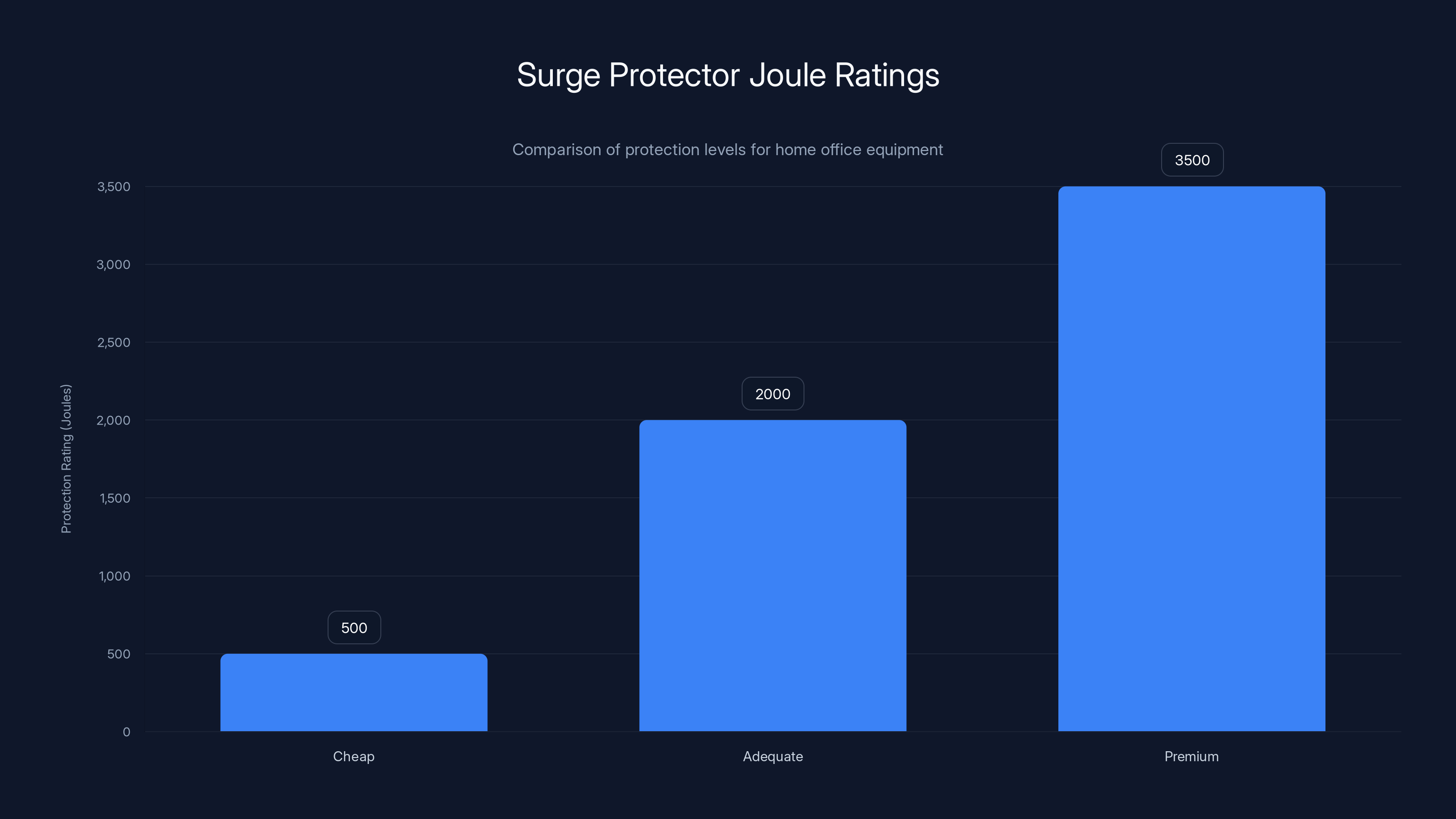 Surge Protector Joule Ratings

Comparison of protection levels for home office equipment

Protection Rating (Joules)

3,500
3,000
2,500
2,000
1,500
1,000
500
0

500
2000
3500

Cheap
Adequate
Premium